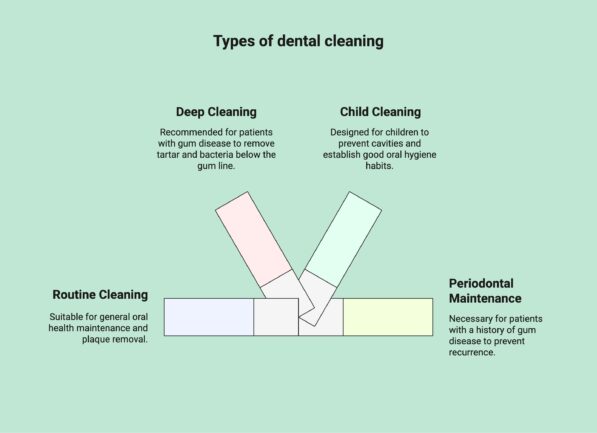 Types of dental cleaning

Deep Cleaning

Recommended for patients with gum disease to remove tartar and bacteria below the gum line.

Child Cleaning

Designed for children to prevent cavities and establish good oral hygiene habits.

Routine Cleaning

Suitable for general oral health maintenance and plaque removal.

Periodontal Maintenance

Necessary for patients with a history of gum disease to prevent recurrence.